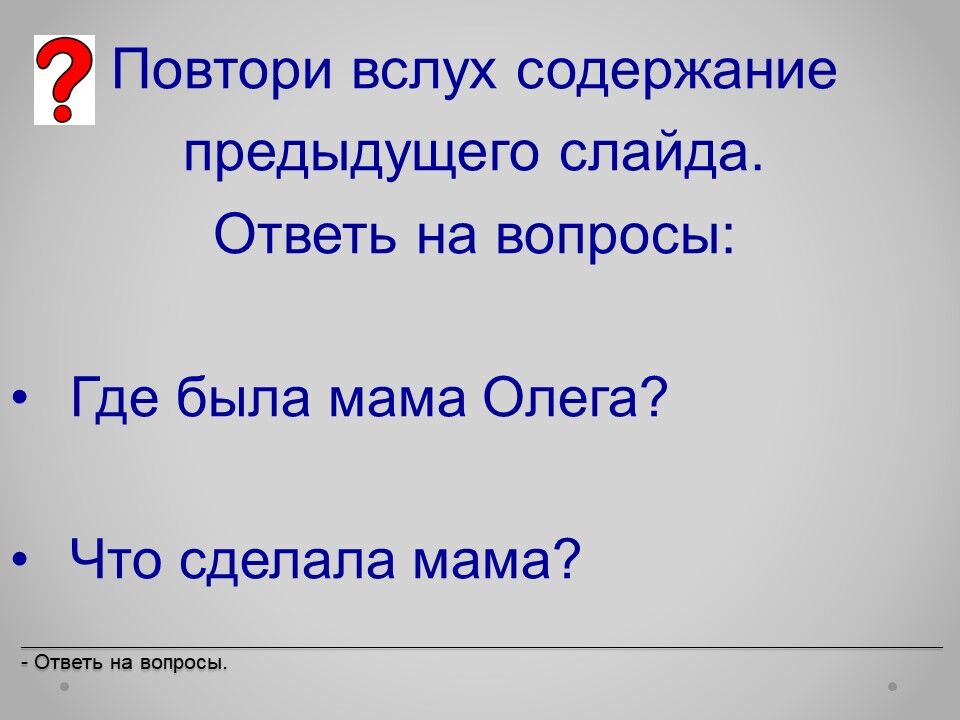 Повтори вслух содержание предыдущего слайда. Ответь на вопросы:

• Где была мама Олега?

• Что сделала мама?

- Ответь на вопросы.